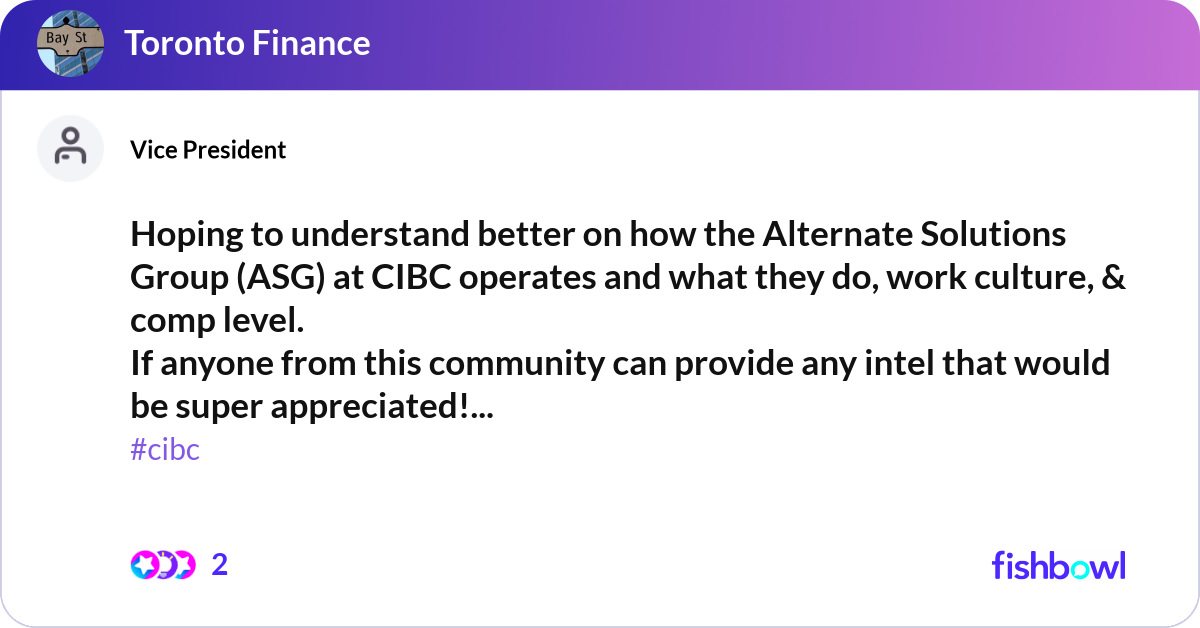 Bay St

Toronto Finance

Vice President

Hoping to understand better on how the Alternate Solutions Group (ASG) at CIBC operates and what they do, work culture, & comp level.
If anyone from this community can provide any intel that would be super appreciated!...
#cibc

2

fishbowl